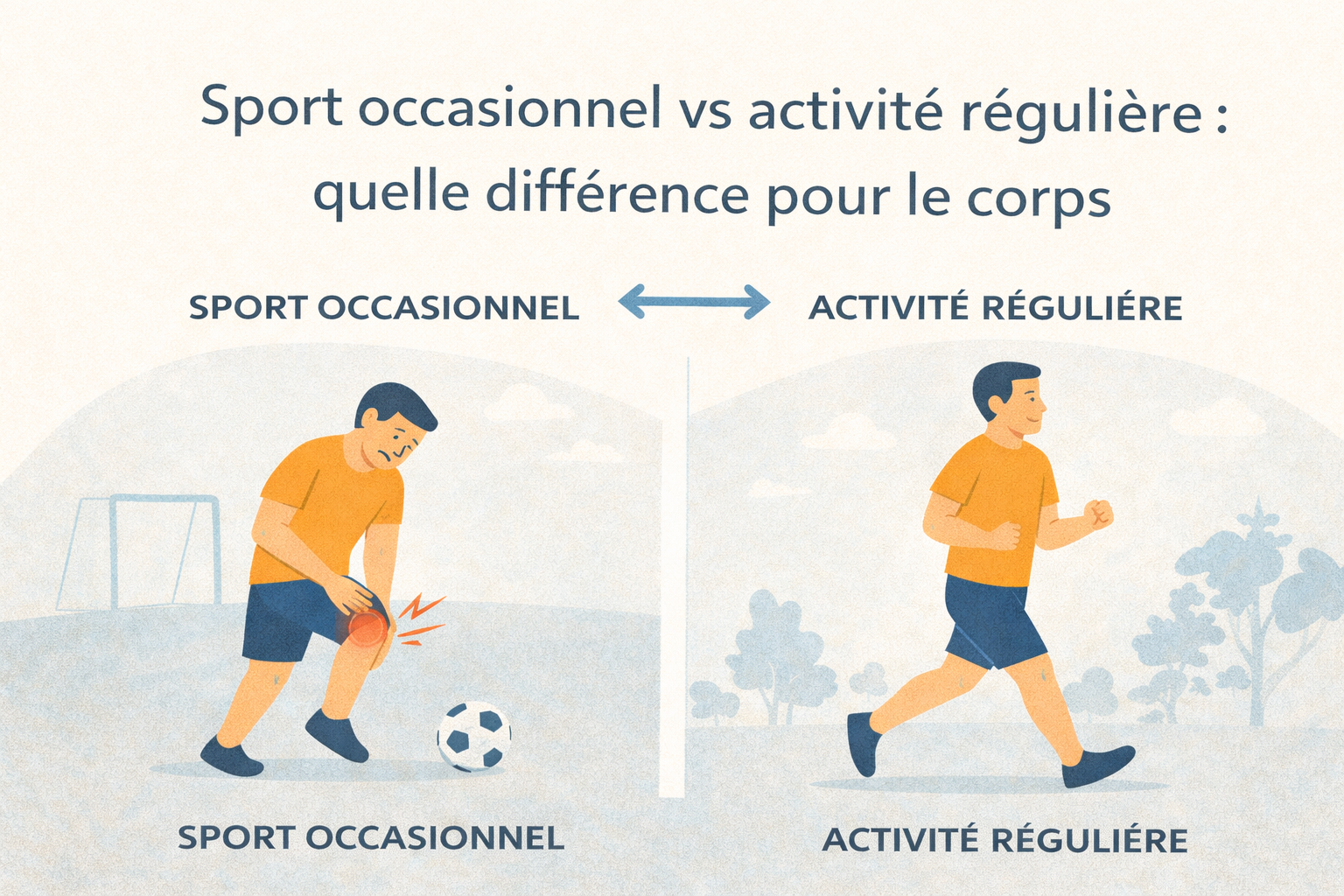 Sport occasionnel vs activité régulière : quelle différence pour le corps

SPORT OCCASIONNEL

ACTIVITÉ RÉGULIÉRE

SPORT OCCASIONNEL

ACTIVITÉ RÉGULIÉRE